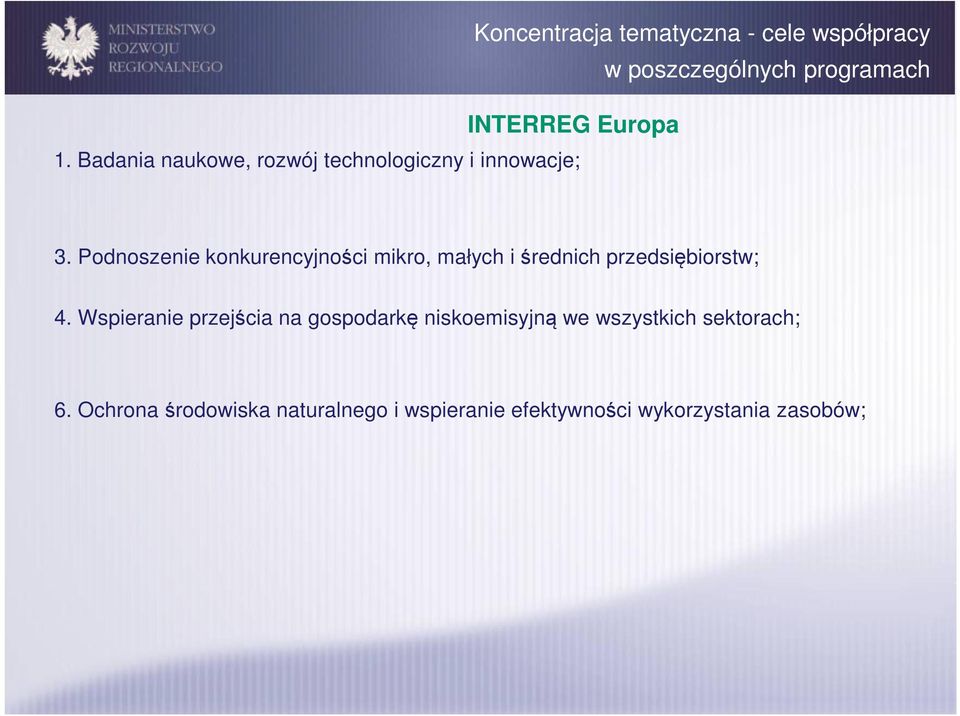 MINISTERSTWO
ROZWOJU
REGIONALNEGO

Koncentracja tematyczna - cele współpracy w poszczególnych programach

INTERREG Europa

1. Badania naukowe, rozwój technologiczny i innowacje;

3. Podnoszenie konkurencyjności mikro, małych i średnich przedsiębiorstw;

4. Wspieranie przejścia na gospodarkę niskoemisyjną we wszystkich sektorach;

6. Ochrona środowiska naturalnego i wspieranie efektywności wykorzystania zasobów;